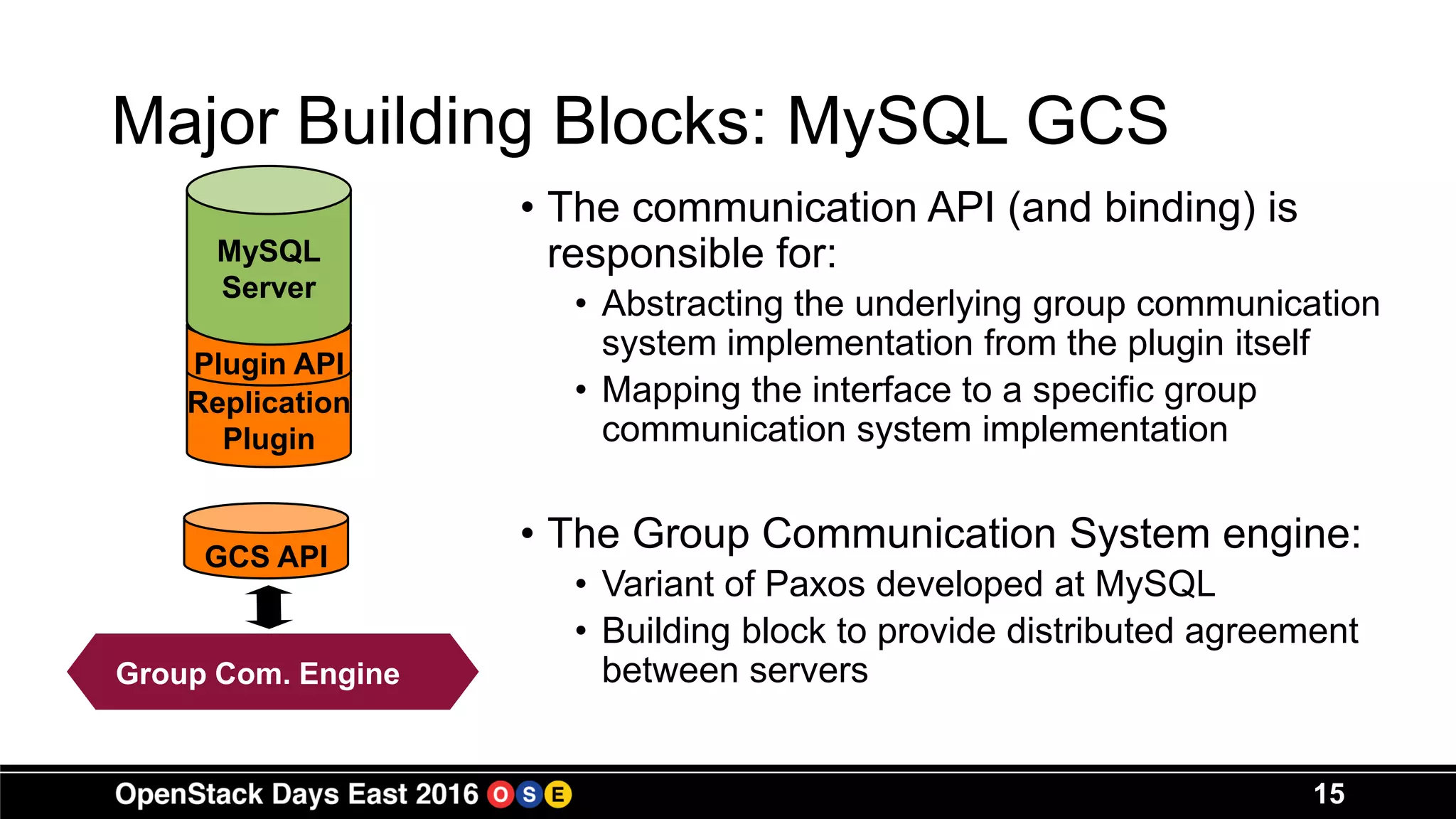 Major Building Blocks: MySQL GCS

MySQL Server

Plugin API

Replication Plugin

GCS API

Group Com. Engine

• The communication API (and binding) is responsible for:
  • Abstracting the underlying group communication system implementation from the plugin itself
  • Mapping the interface to a specific group communication system implementation

• The Group Communication System engine:
  • Variant of Paxos developed at MySQL
  • Building block to provide distributed agreement between servers

OpenStack Days East 2016 O S E

15